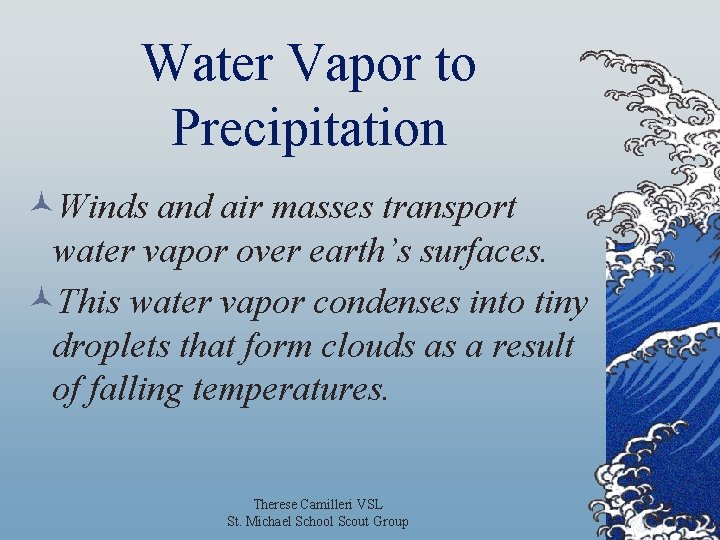 Water Vapor to Precipitation

Winds and air masses transport water vapor over earth's surfaces.

This water vapor condenses into tiny droplets that form clouds as a result of falling temperatures.

Therese Camilleri VSL
St. Michael School Scout Group